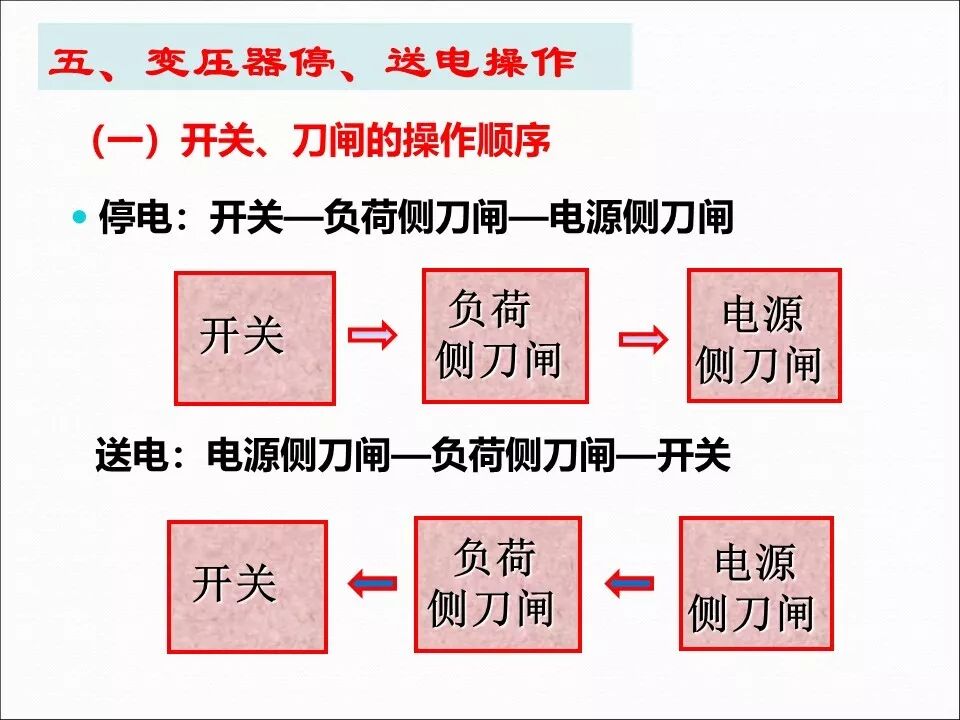 五、变压器停、送电操作

（一）开关、刀闸的操作顺序

停电：开关—负荷侧刀闸—电源侧刀闸

开关

负荷侧刀闸

电源侧刀闸

送电：电源侧刀闸—负荷侧刀闸—开关

开关

负荷侧刀闸

电源侧刀闸